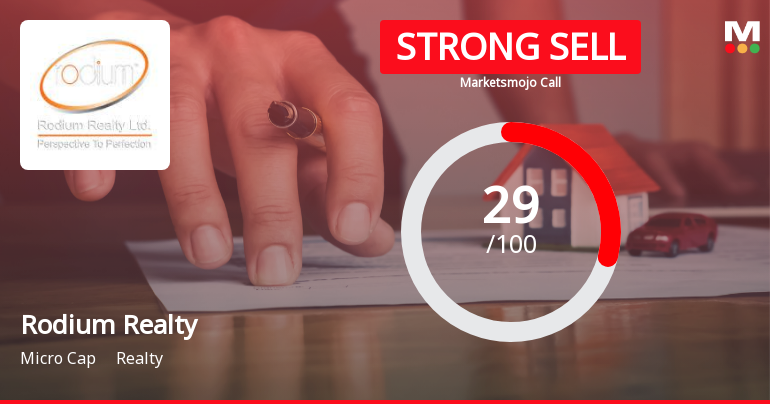 rodium

Rodium Realty Ltd.
Perspective To Perfection

STRONG SELL
Marketsmojo Call

M

29
/100

Rodium Realty
Micro Cap Realty